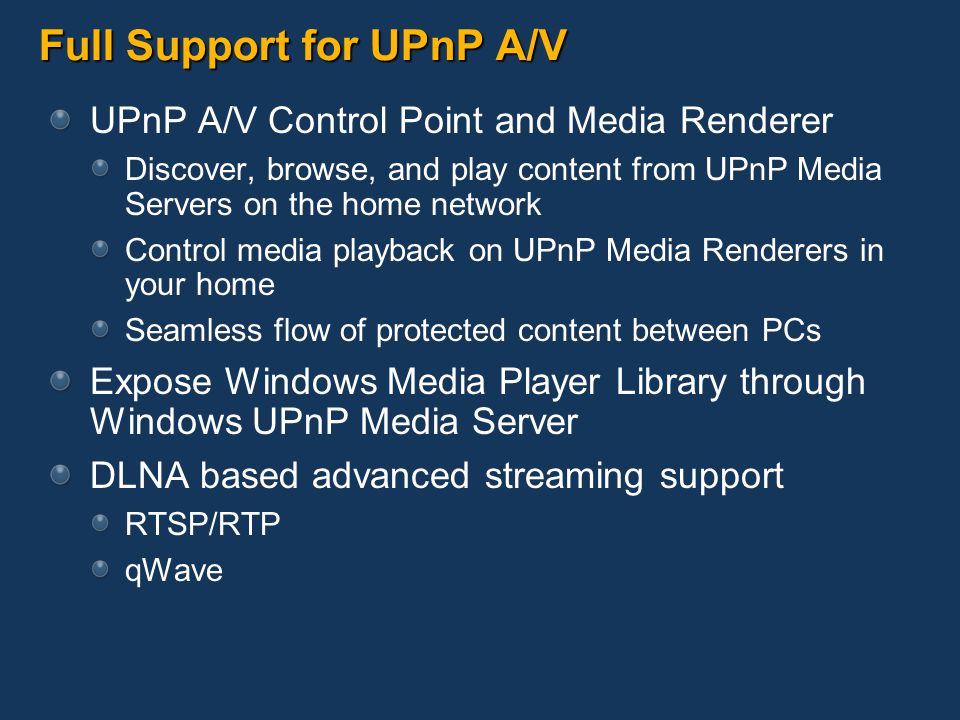 Full Support for UPnP A/V

UPnP A/V Control Point and Media Renderer

Discover, browse, and play content from UPnP Media Servers on the home network

Control media playback on UPnP Media Renderers in your home

Seamless flow of protected content between PCs

Expose Windows Media Player Library through Windows UPnP Media Server

DLNA based advanced streaming support

RTSP/RTP

qWave